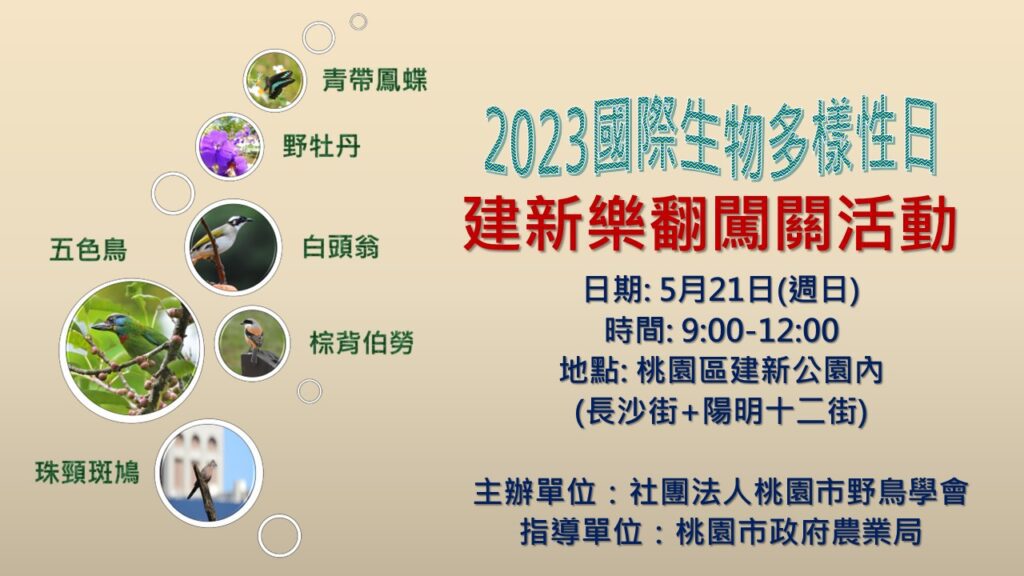 青帶鳳蝶

野牡丹

五色鳥

白頭翁

棕背伯勞

珠頸斑鳩

2023國際生物多樣性日
建新樂翻闖關活動

日期: 5月21日(週日)
時間: 9:00-12:00
地點: 桃園區建新公園內
(長沙街+陽明十二街)

主辦單位：社團法人桃園市野鳥學會
指導單位：桃園市政府農業局